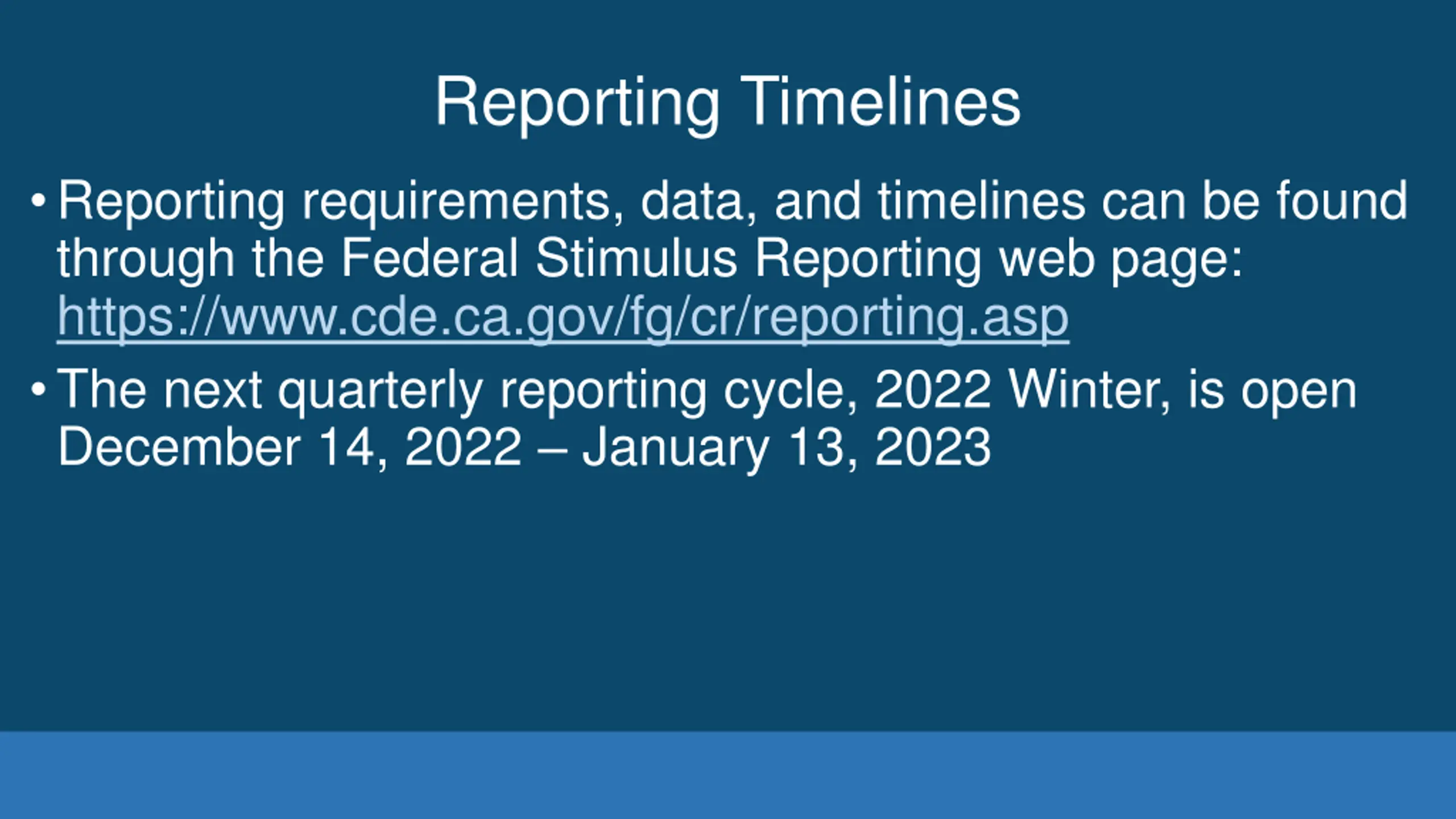 Reporting Timelines

• Reporting requirements, data, and timelines can be found through the Federal Stimulus Reporting web page: https://www.cde.ca.gov/fg/cr/reporting.asp

• The next quarterly reporting cycle, 2022 Winter, is open December 14, 2022 – January 13, 2023